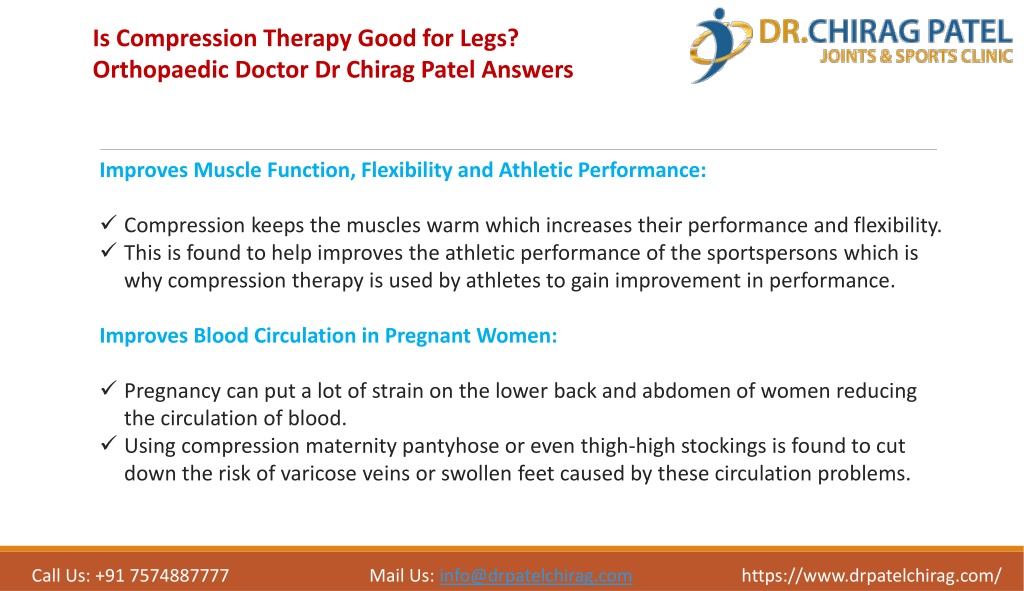 Is Compression Therapy Good for Legs?
Orthopaedic Doctor Dr Chirag Patel Answers

DR.CHIRAG PATEL
JOINTS & SPORTS CLINIC

Improves Muscle Function, Flexibility and Athletic Performance:

✓ Compression keeps the muscles warm which increases their performance and flexibility.
✓ This is found to help improves the athletic performance of the sportspersons which is why compression therapy is used by athletes to gain improvement in performance.

Improves Blood Circulation in Pregnant Women:

✓ Pregnancy can put a lot of strain on the lower back and abdomen of women reducing the circulation of blood.
✓ Using compression maternity pantyhose or even thigh-high stockings is found to cut down the risk of varicose veins or swollen feet caused by these circulation problems.

Call Us: +91 7574887777 Mail Us: info@drpatelchirag.com https://www.drpatelchirag.com/